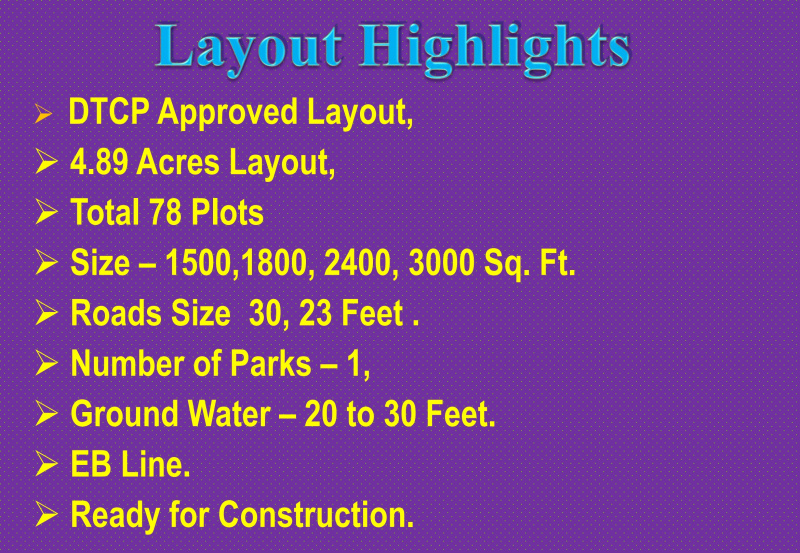 Layout Highlights

➢ DTCP Approved Layout,
➢ 4.89 Acres Layout,
➢ Total 78 Plots
➢ Size – 1500,1800, 2400, 3000 Sq. Ft.
➢ Roads Size 30, 23 Feet .
➢ Number of Parks – 1,
➢ Ground Water – 20 to 30 Feet.
➢ EB Line.
➢ Ready for Construction.